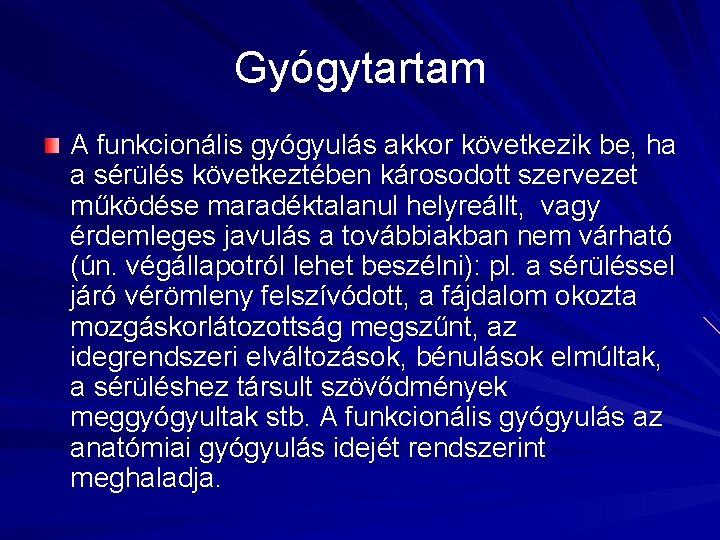 Gyógytartam

A funkcionális gyógyulás akkor következik be, ha a sérülés következtében károsodott szervezet működése maradéktalanul helyreállt, vagy érdemleges javulás a továbbiakban nem várható (ún. végállapotról lehet beszélni): pl. a sérüléssel járó vérömleny felszívódott, a fájdalom okozta mozgáskorlátozottság megszűnt, az idegrendszeri elváltozások, bénulások elmúltak, a sérüléshez társult szövődmények meggyógyultak stb. A funkcionális gyógyulás az anatómiai gyógyulás idejét rendszerint meghaladja.